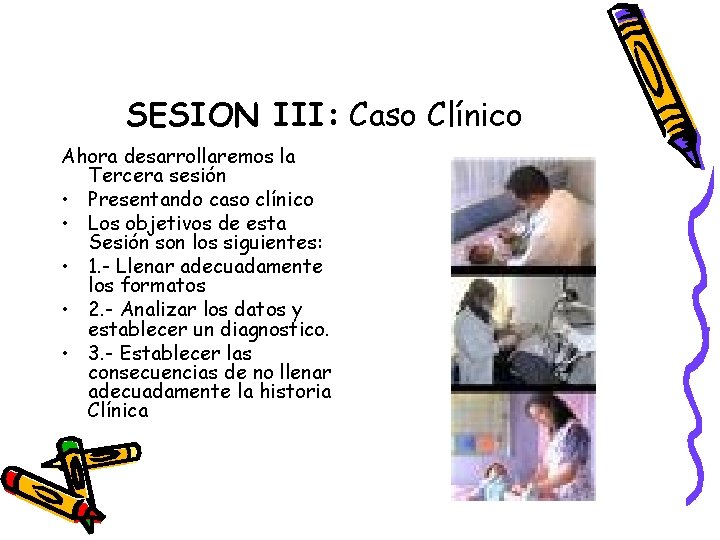 SESION III: Caso Clínico

Ahora desarrollaremos la Tercera sesión

• Presentando caso clínico
• Los objetivos de esta Sesión son los siguientes:
• 1.- Llenar adecuadamente los formatos
• 2.- Analizar los datos y establecer un diagnostico.
• 3.- Establecer las consecuencias de no llenar adecuadamente la historia Clínica